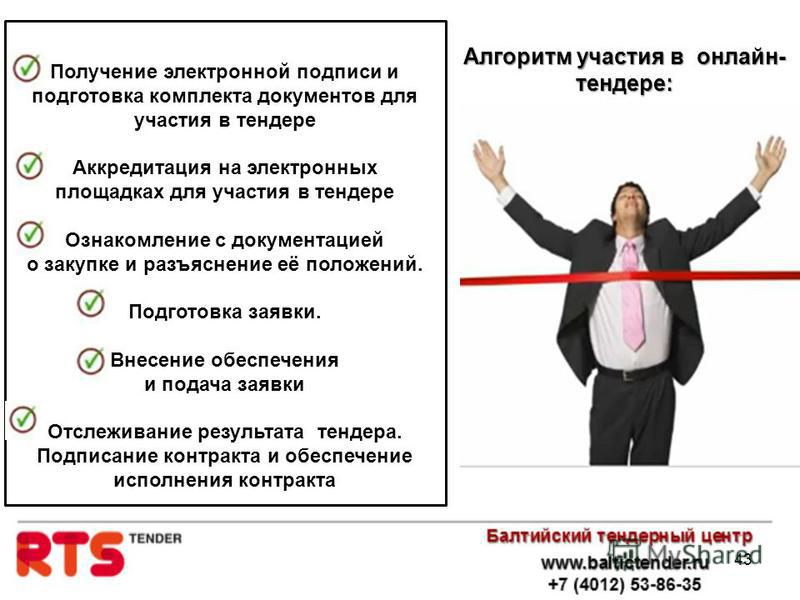 Получение электронной подписи и подготовка комплекта документов для участия в тендере

Аккредитация на электронных площадках для участия в тендере

Ознакомление с документацией о закупке и разъяснение её положений.

Подготовка заявки.

Внесение обеспечения и подача заявки

Отслеживание результата тендера. Подписание контракта и обеспечение исполнения контракта

Алгоритм участия в онлайн-тендере:

RTS TENDER

Балтийский тендерный центр
www.baltictender.ru
+7 (4012) 53-86-35

MyShared

43